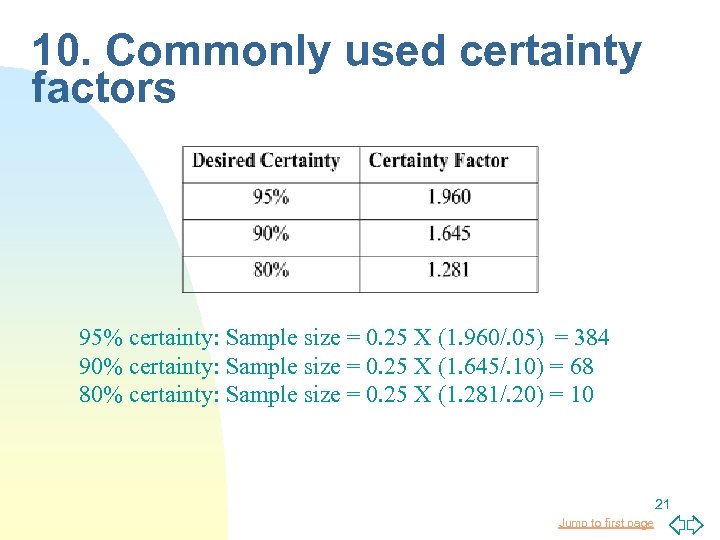 10. Commonly used certainty factors

| Desired Certainty | Certainty Factor |
|---|---|
| 95% | 1.960 |
| 90% | 1.645 |
| 80% | 1.281 |

95% certainty: Sample size = 0.25 X (1.960/.05) = 384
90% certainty: Sample size = 0.25 X (1.645/.10) = 68
80% certainty: Sample size = 0.25 X (1.281/.20) = 10

21

Jump to first page